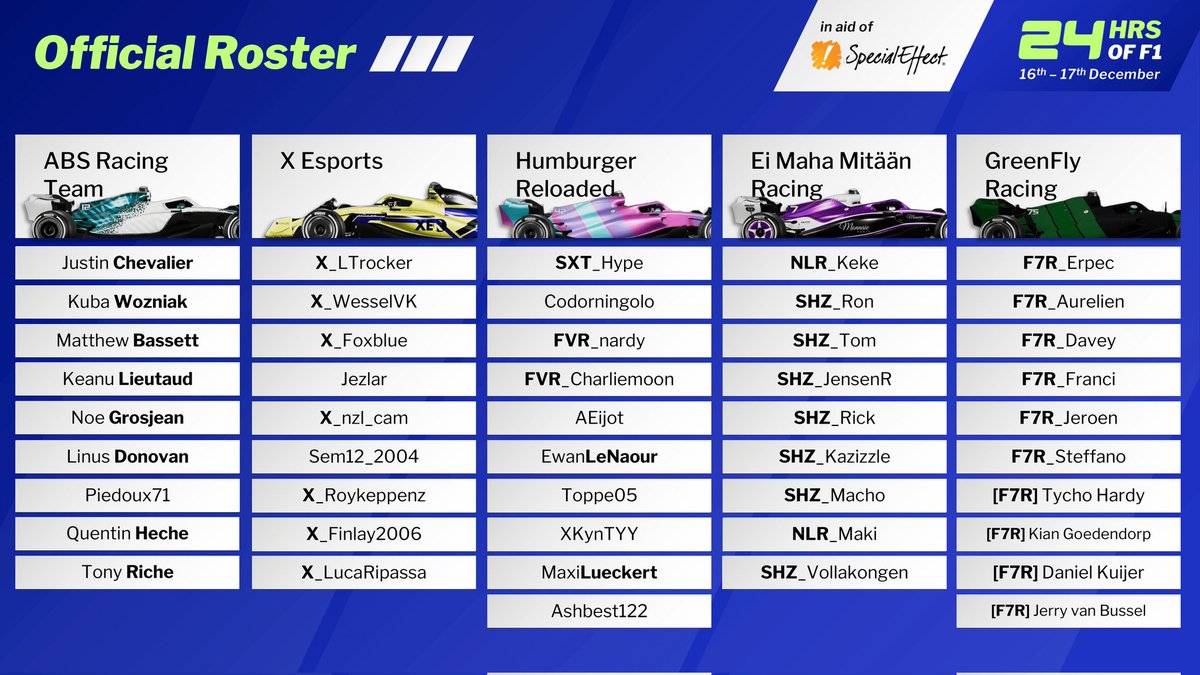 Official Roster

in aid of
SpecialEffect

24 HRS OF F1
16th – 17th December

ABS Racing Team
Justin Chevalier
Kuba Wozniak
Matthew Bassett
Keanu Lieutaud
Noe Grosjean
Linus Donovan
Piedoux71
Quentin Heche
Tony Riche

X Esports
X_LTrocker
X_WesselVK
X_Foxblue
Jezlar
X_nzl_cam
Sem12_2004
X_Roykeppenz
X_Finlay2006
X_LucaRipassa

Humburger Reloaded
SXT_Hype
Codorningolo
FVR_nardy
FVR_Charliemoon
AEijot
EwanLeNaour
Toppe05
XKynTYY
MaxiLueckert
Ashbest122

Ei Maha Mitään Racing
NLR_Keke
SHZ_Ron
SHZ_Tom
SHZ_JensenR
SHZ_Rick
SHZ_Kazizzle
SHZ_Macho
NLR_Maki
SHZ_Vollakongen

GreenFly Racing
F7R_Erpec
F7R_Aurelien
F7R_Davey
F7R_Franci
F7R_Jeroen
F7R_Steffano
[F7R] Tycho Hardy
[F7R] Kian Goedendorp
[F7R] Daniel Kuijer
[F7R] Jerry van Bussel